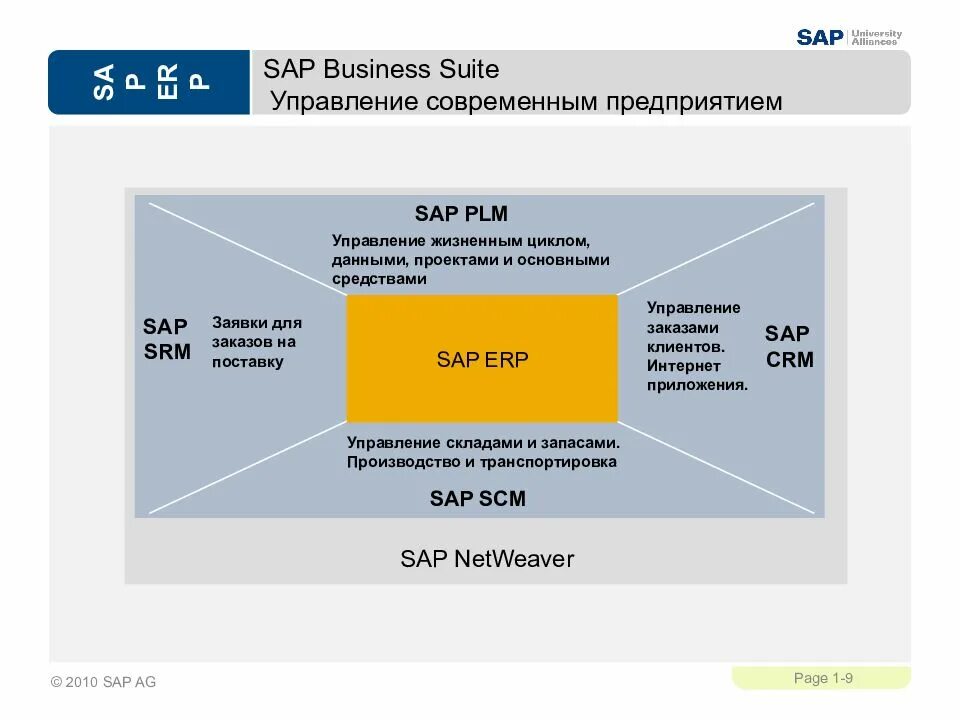 SAP University Alliances

SA P ER P

SAP Business Suite
Управление современным предприятием

SAP PLM

Управление жизненным циклом, данными, проектами и основными средствами

SAP SRM

Заявки для заказов на поставку

SAP ERP

Управление заказами клиентов. Интернет приложения.

SAP CRM

Управление складами и запасами. Производство и транспортировка

SAP SCM

SAP NetWeaver

© 2010 SAP AG

Page 1-9